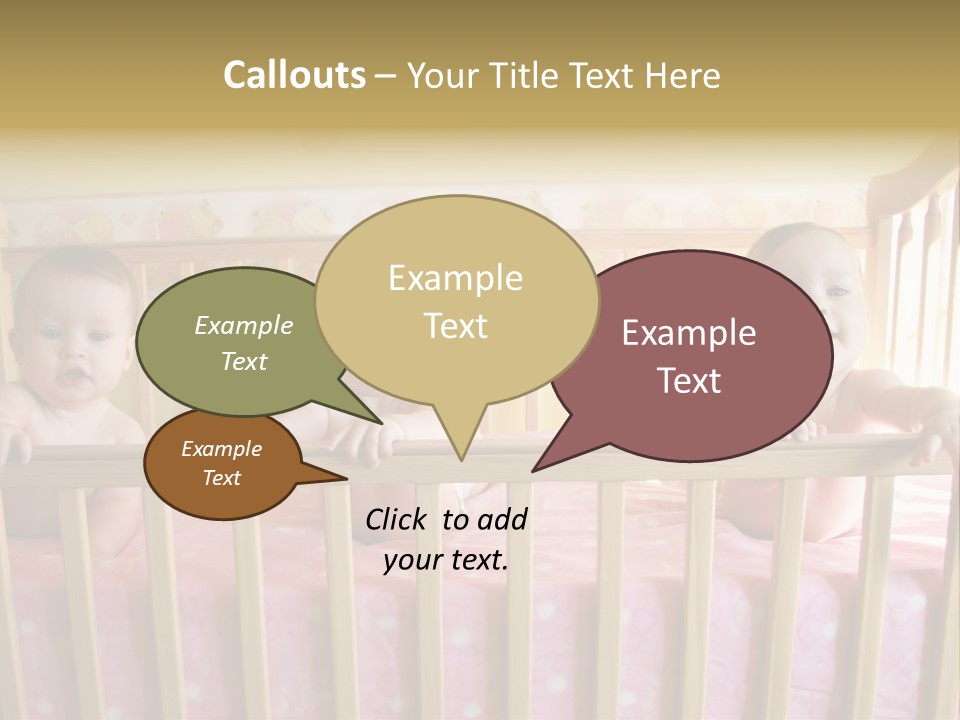 Callouts – Your Title Text Here

Example Text

Example Text

Example Text

Example Text

Click to add your text.